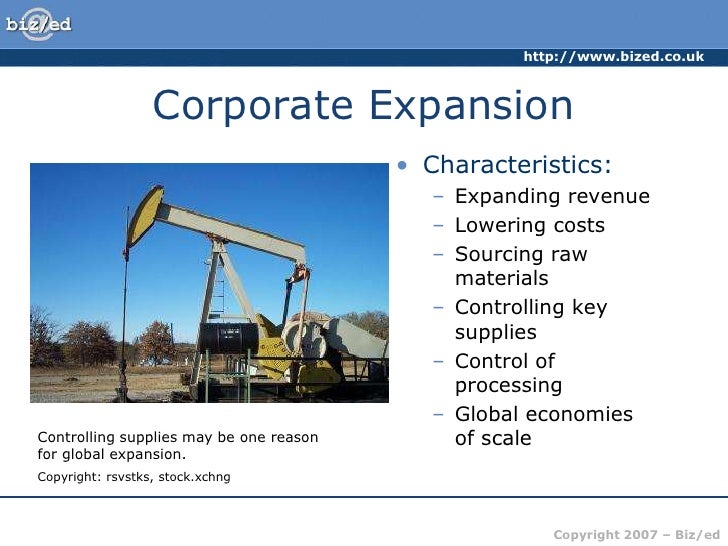 biz/ed

http://www.bized.co.uk

Corporate Expansion

• Characteristics:
– Expanding revenue
– Lowering costs
– Sourcing raw materials
– Controlling key supplies
– Control of processing
– Global economies of scale

Controlling supplies may be one reason for global expansion.

Copyright: rsvstks, stock.xchng

Copyright 2007 – Biz/ed